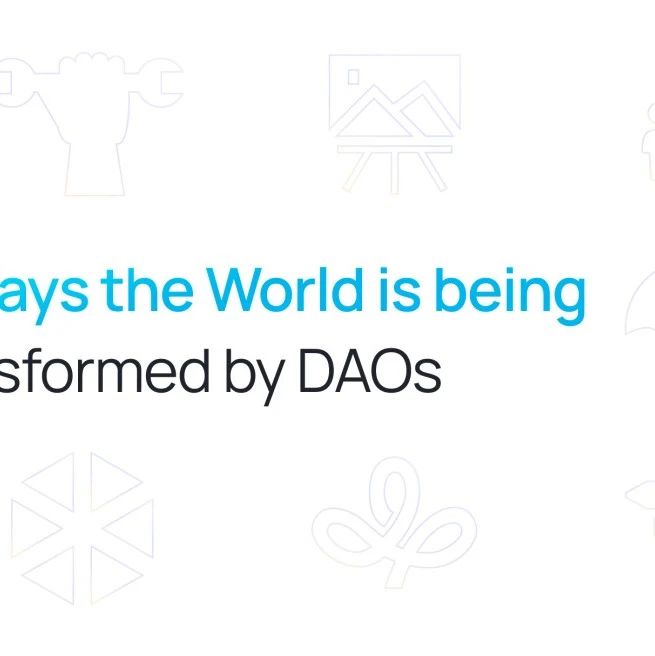 ays the World is being
sformed by DAOs